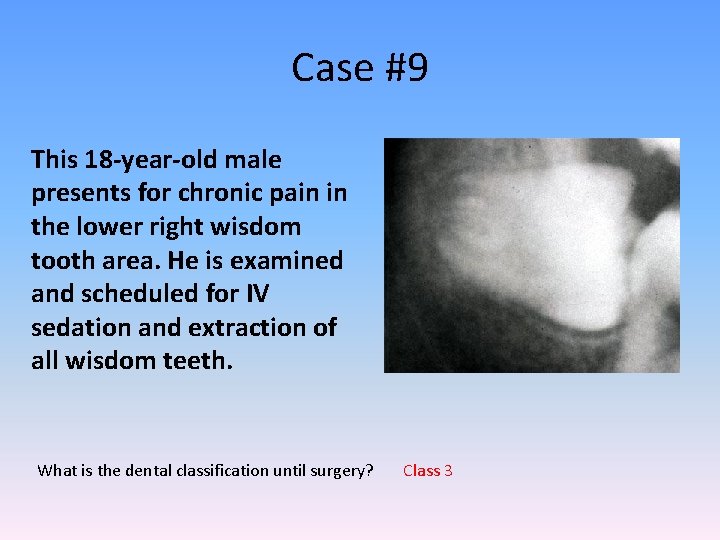 Case #9

This 18-year-old male presents for chronic pain in the lower right wisdom tooth area. He is examined and scheduled for IV sedation and extraction of all wisdom teeth.

What is the dental classification until surgery? Class 3